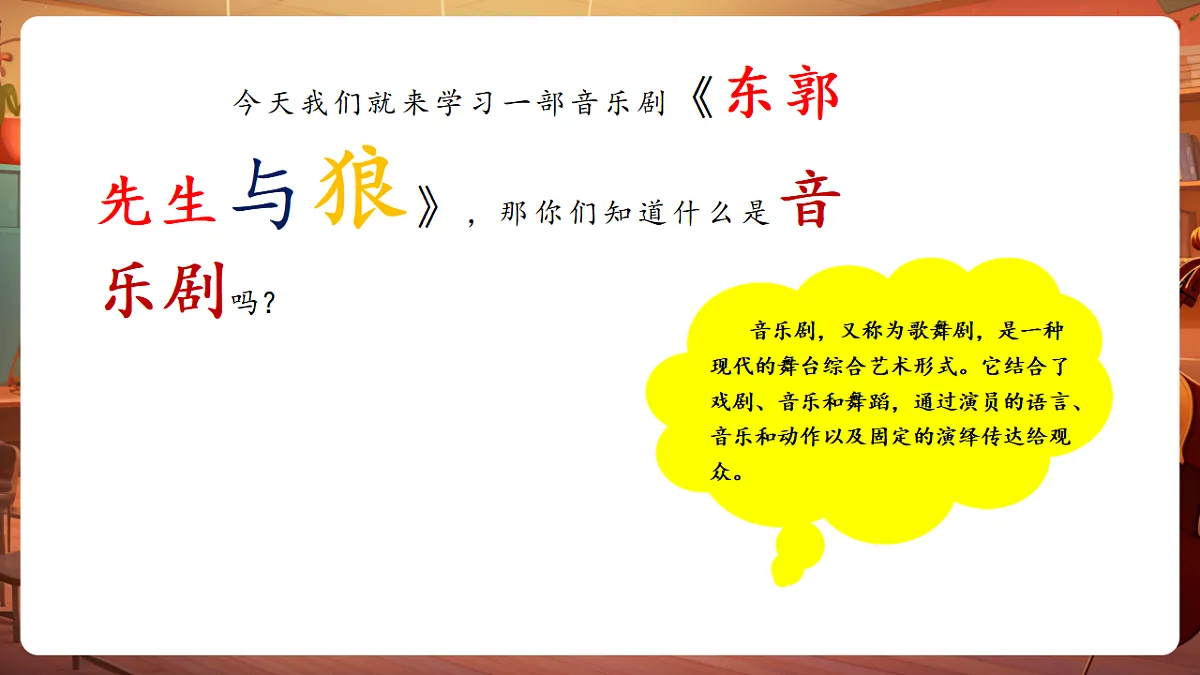 今天我们就来学习一部音乐剧《东郭先生与狼》，那你们知道什么是音乐剧吗？

音乐剧，又称为歌舞剧，是一种现代的舞台综合艺术形式。它结合了戏剧、音乐和舞蹈，通过演员的语言、音乐和动作以及固定的演绎传达给观众。